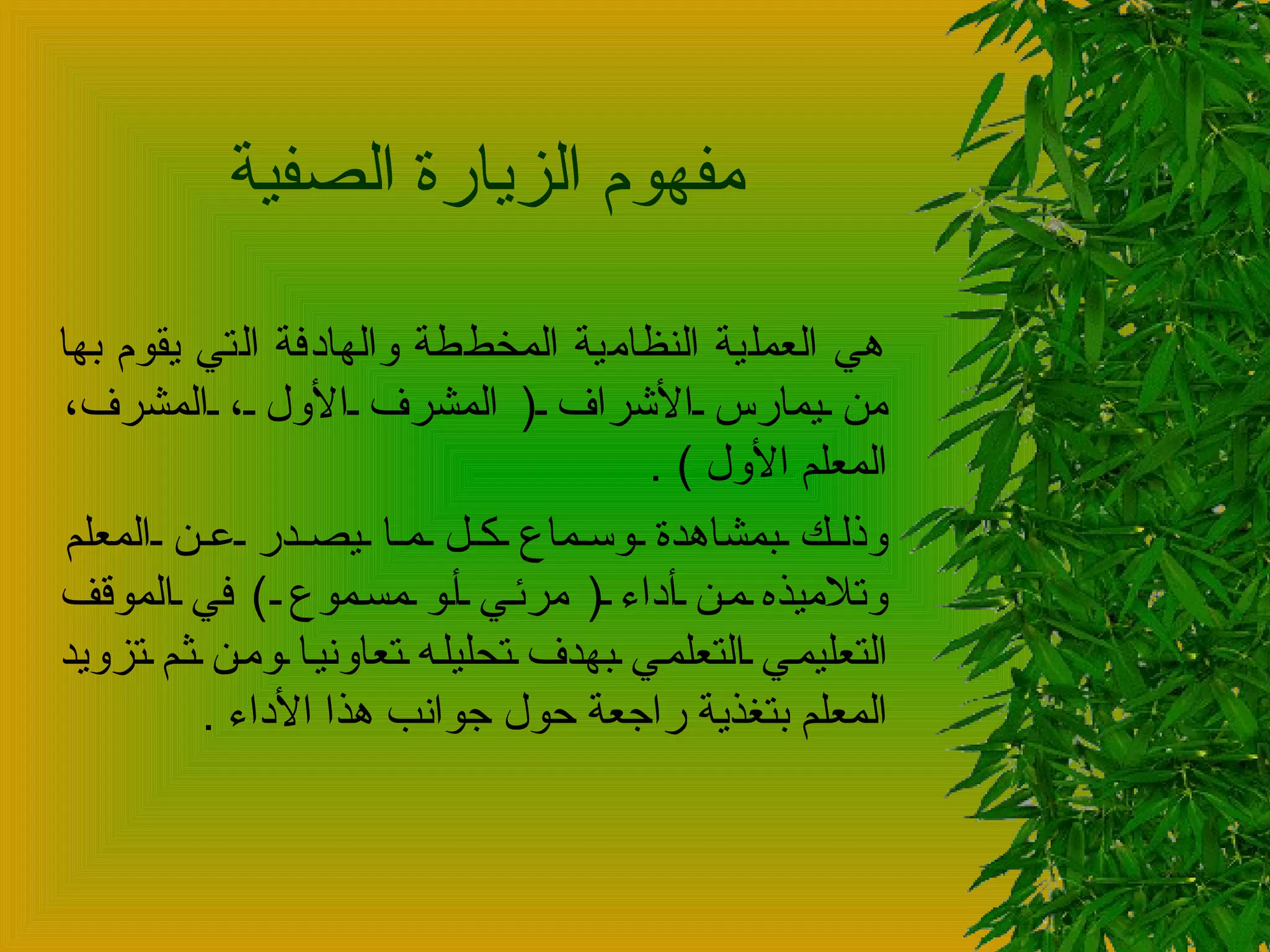 مفهوم الزيارة الصفية

هي العملية النظامية المخططة والهادفة التي يقوم بها من يمارس الأشراف ( المشرف الأول ، المشرف، المعلم الأول ) .

وذلك بمشاهدة وسماع كل ما يصدر عن المعلم وتلاميذه من أداء ( مرئي أو مسموع ) في الموقف التعليمي التعلمي بهدف تحليله تعاونيا ومن ثم تزويد المعلم بتغذية راجعة حول جوانب هذا الأداء .